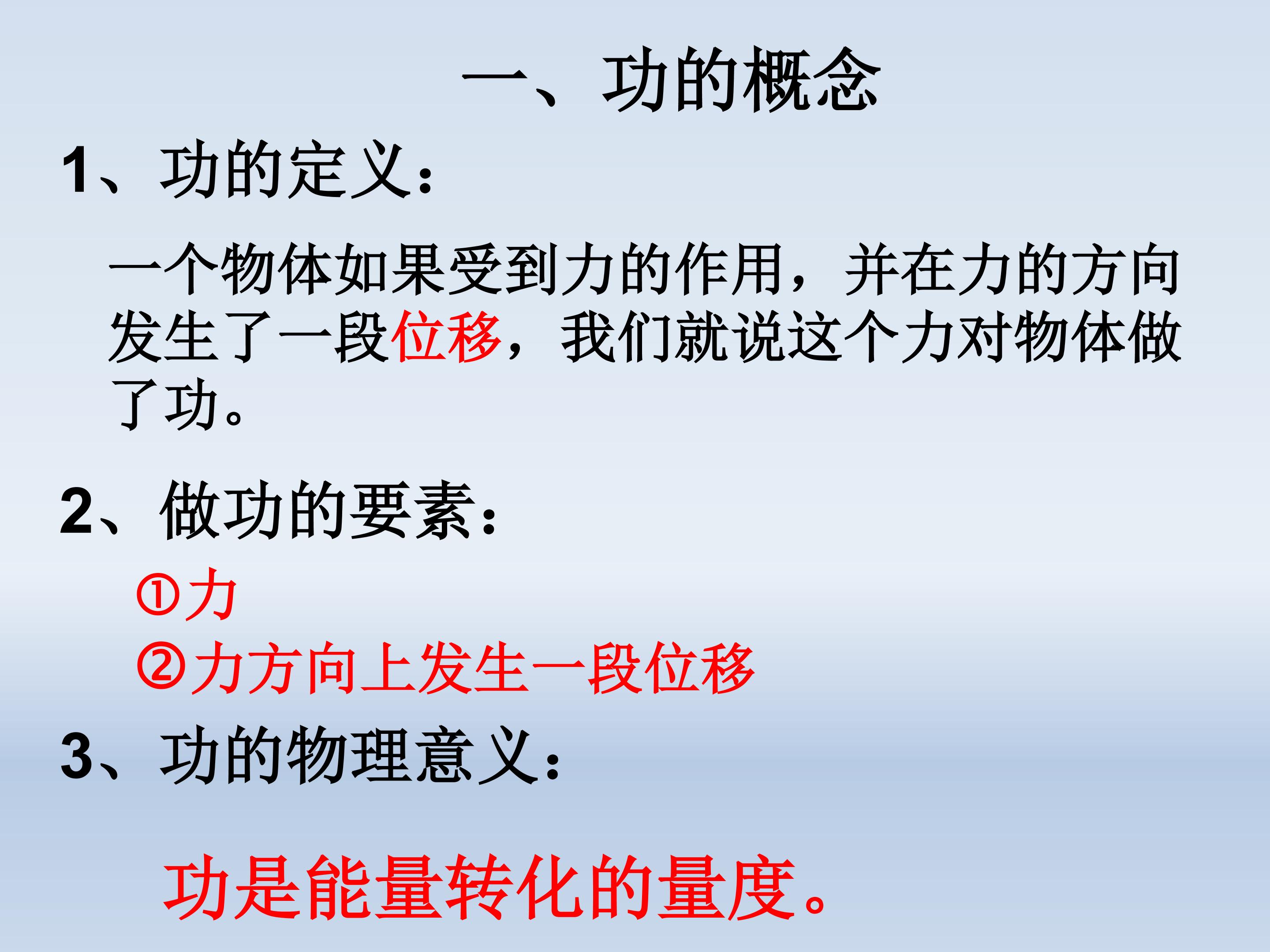 一、功的概念

1、功的定义：

一个物体如果受到力的作用，并在力的方向发生了一段位移，我们就说这个力对物体做了功。

2、做功的要素：

①力

②力方向上发生一段位移

3、功的物理意义：

功是能量转化的量度。